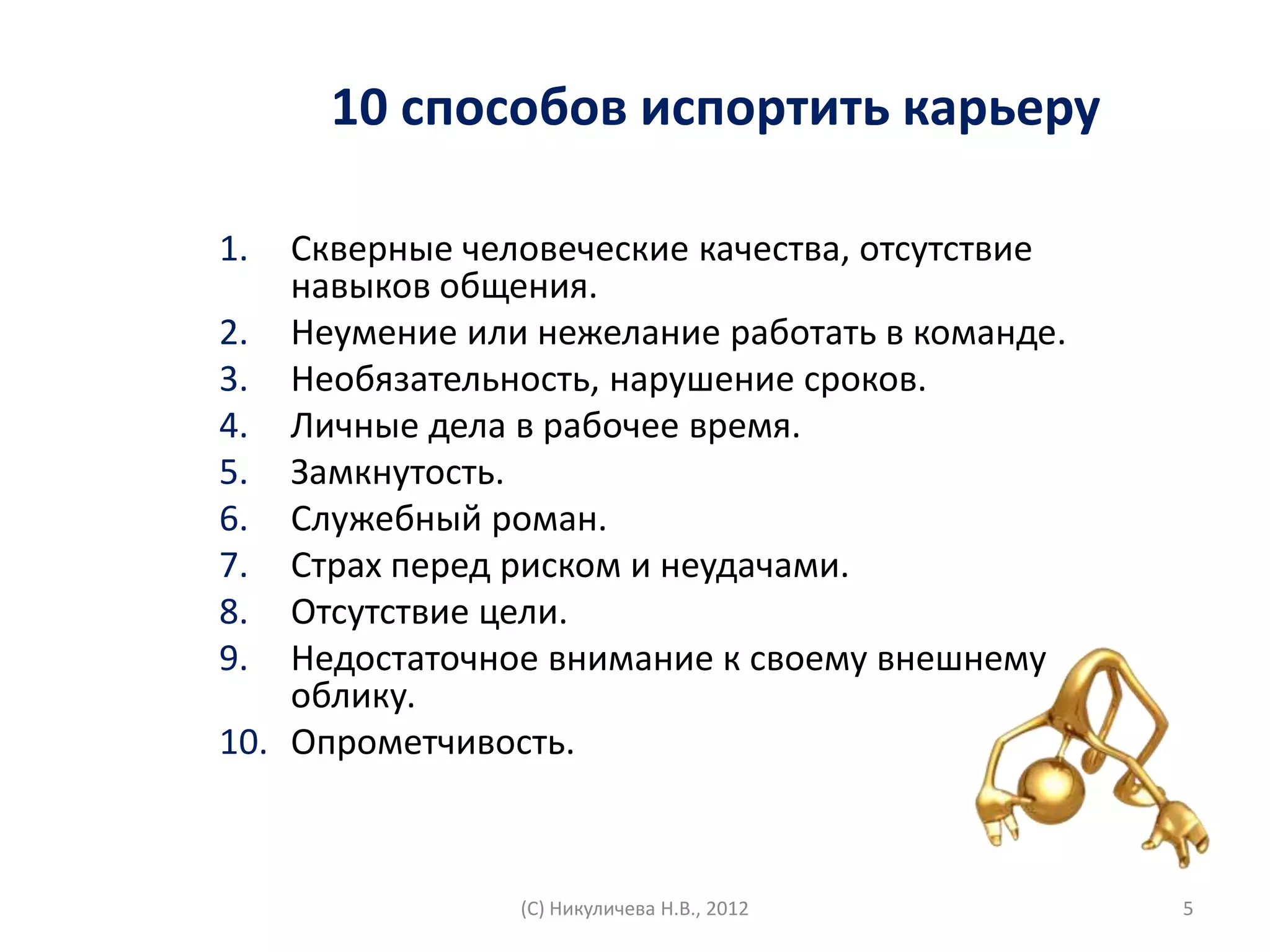 10 способов испортить карьеру

1. Скверные человеческие качества, отсутствие навыков общения.
2. Неумение или нежелание работать в команде.
3. Необязательность, нарушение сроков.
4. Личные дела в рабочее время.
5. Замкнутость.
6. Служебный роман.
7. Страх перед риском и неудачами.
8. Отсутствие цели.
9. Недостаточное внимание к своему внешнему облику.
10. Опрометчивость.

(С) Никуличева Н.В., 2012

5